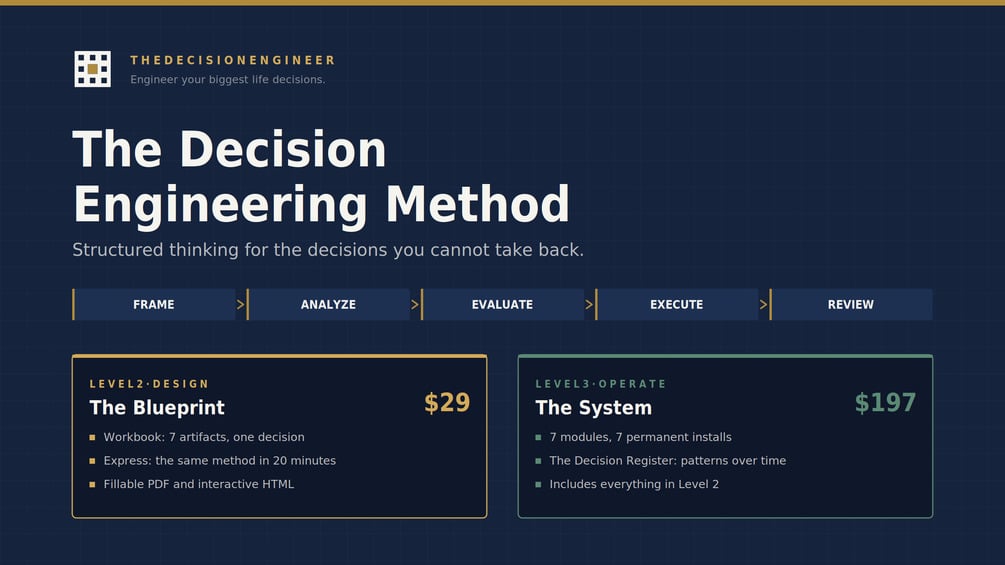 THEDECISIONENGINEER
Engineer your biggest life decisions.

The Decision Engineering Method

Structured thinking for the decisions you cannot take back.

FRAME > ANALYZE > EVALUATE > EXECUTE > REVIEW

LEVEL2·DESIGN
The Blueprint
$29
Workbook: 7 artifacts, one decision
Express: the same method in 20 minutes
Fillable PDF and interactive HTML

LEVEL3·OPERATE
The System
$197
7 modules, 7 permanent installs
The Decision Register: patterns over time
Includes everything in Level 2